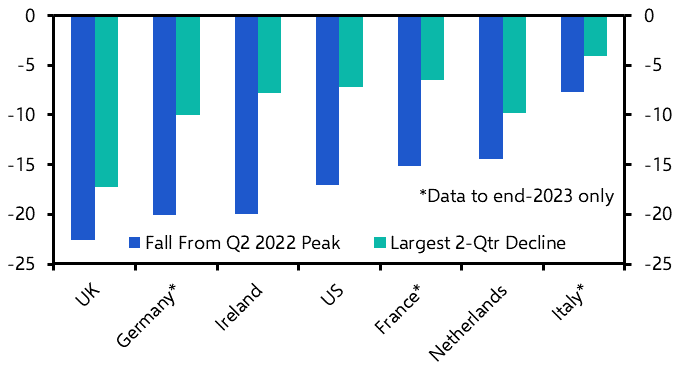 0
-5
-10
-15
-20
-25

0
-5
-10
-15
-20
-25

*Data to end-2023 only

Fall From Q2 2022 Peak
Largest 2-Qtr Decline

UK
Germany*
Ireland
US
France*
Netherlands
Italy*